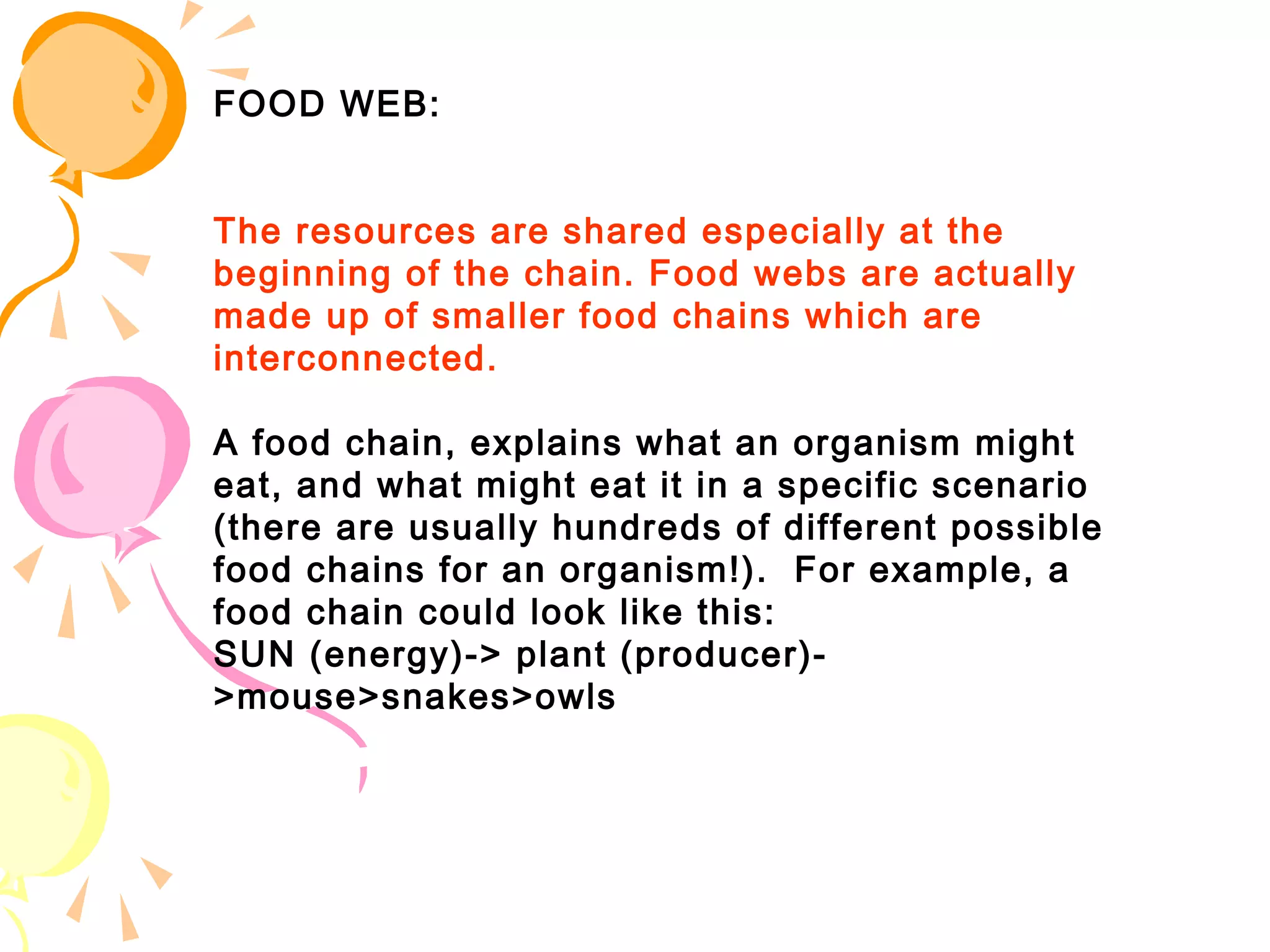 FOOD WEB:

The resources are shared especially at the beginning of the chain. Food webs are actually made up of smaller food chains which are interconnected.

A food chain, explains what an organism might eat, and what might eat it in a specific scenario (there are usually hundreds of different possible food chains for an organism!). For example, a food chain could look like this:
SUN (energy)-> plant (producer)->mouse>snakes>owls